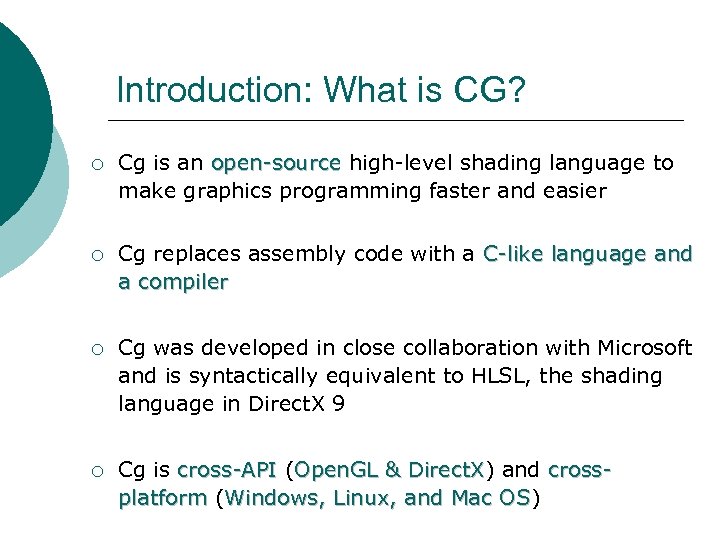 Introduction: What is CG?

○ Cg is an open-source high-level shading language to make graphics programming faster and easier

○ Cg replaces assembly code with a C-like language and a compiler

○ Cg was developed in close collaboration with Microsoft and is syntactically equivalent to HLSL, the shading language in DirectX 9

○ Cg is cross-API (OpenGL & DirectX) and cross-platform (Windows, Linux, and Mac OS)